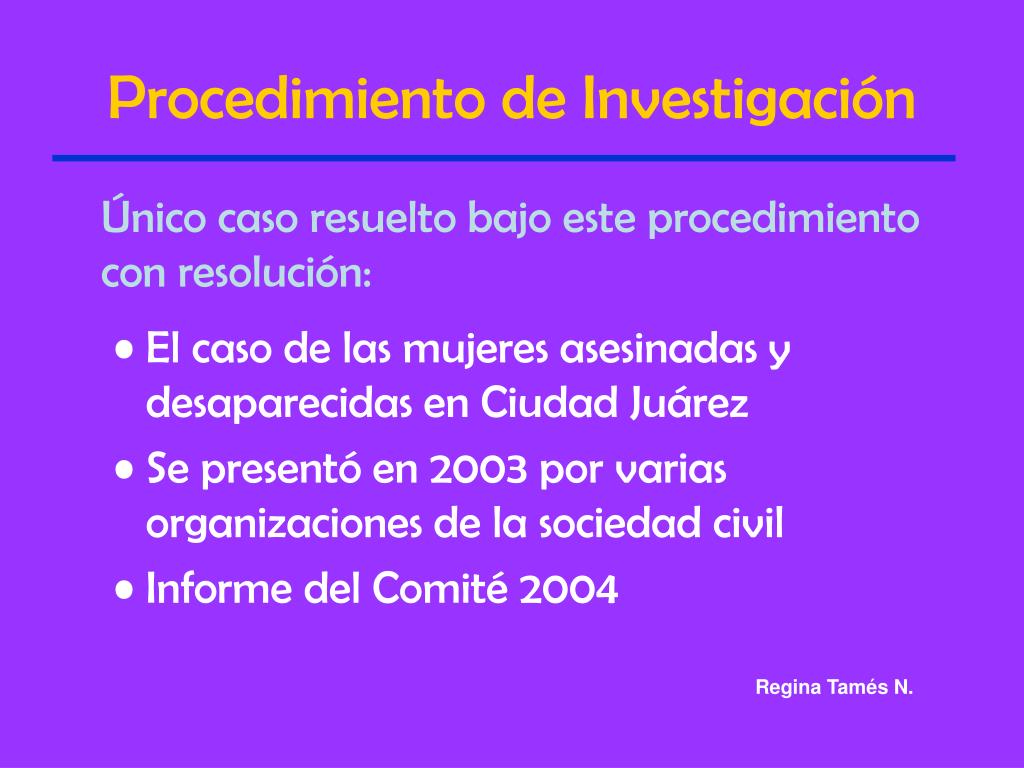 Procedimiento de Investigación

Único caso resuelto bajo este procedimiento con resolución:

• El caso de las mujeres asesinadas y desaparecidas en Ciudad Juárez
• Se presentó en 2003 por varias organizaciones de la sociedad civil
• Informe del Comité 2004

Regina Tamés N.